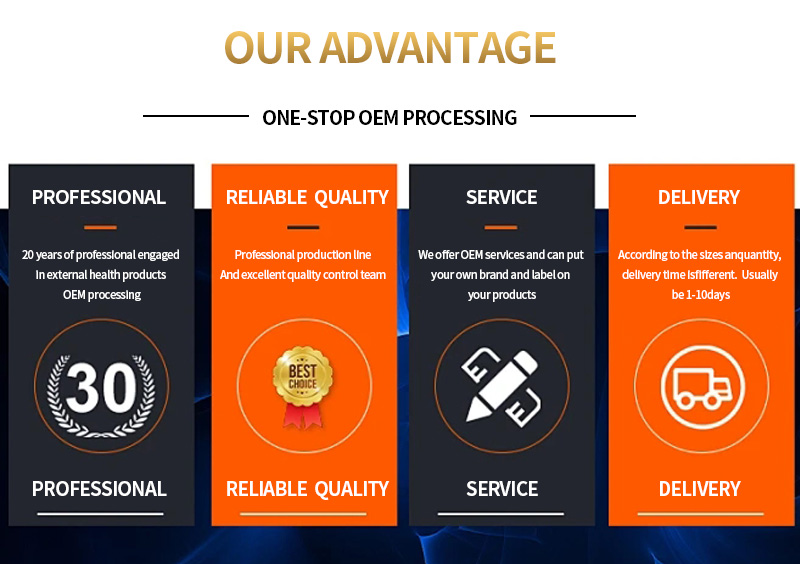 OUR ADVANTAGE

ONE-STOP OEM PROCESSING

PROFESSIONAL

20 years of professional engaged in external health products OEM processing

30

PROFESSIONAL

RELIABLE QUALITY

Professional production line And excellent quality control team

BEST CHOICE

RELIABLE QUALITY

SERVICE

We offer OEM services and can put your own brand and label on your products

SERVICE

DELIVERY

According to the sizes anquantity, delivery time isfifferent. Usually be 1-10days

DELIVERY